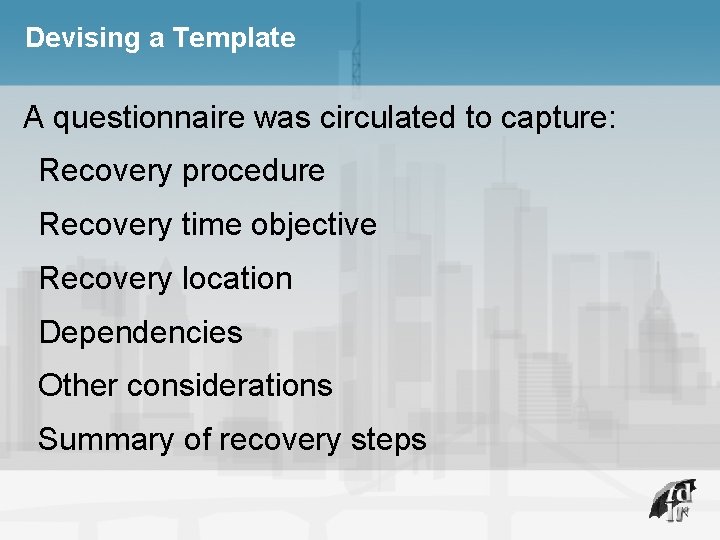 Devising a Template

A questionnaire was circulated to capture:

Recovery procedure

Recovery time objective

Recovery location

Dependencies

Other considerations

Summary of recovery steps